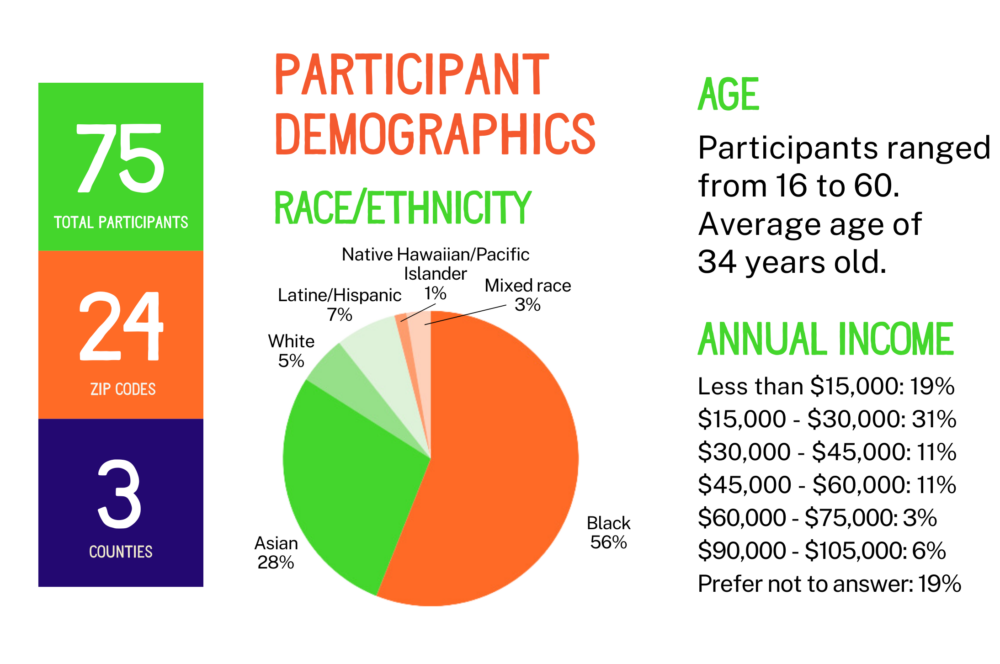 75
TOTAL PARTICIPANTS

24
ZIP CODES

3
COUNTIES

PARTICIPANT DEMOGRAPHICS

RACE/ETHNICITY

Native Hawaiian/Pacific Islander 1%
Mixed race 3%
Latine/Hispanic 7%
White 5%
Asian 28%
Black 56%

AGE

Participants ranged from 16 to 60. Average age of 34 years old.

ANNUAL INCOME

Less than \$15,000: 19%
\$15,000 - \$30,000: 31%
\$30,000 - \$45,000: 11%
\$45,000 - \$60,000: 11%
\$60,000 - \$75,000: 3%
\$90,000 - \$105,000: 6%
Prefer not to answer: 19%